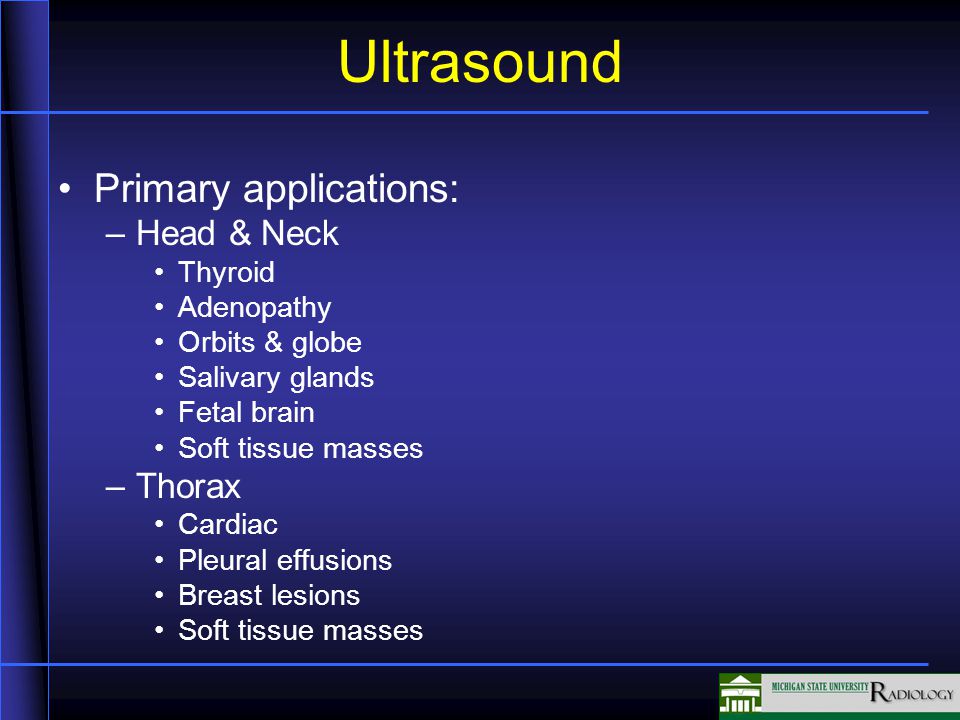 Ultrasound

• Primary applications:
– Head & Neck
• Thyroid
• Adenopathy
• Orbits & globe
• Salivary glands
• Fetal brain
• Soft tissue masses
– Thorax
• Cardiac
• Pleural effusions
• Breast lesions
• Soft tissue masses

MICHIGAN STATE UNIVERSITY RADIOLOGY